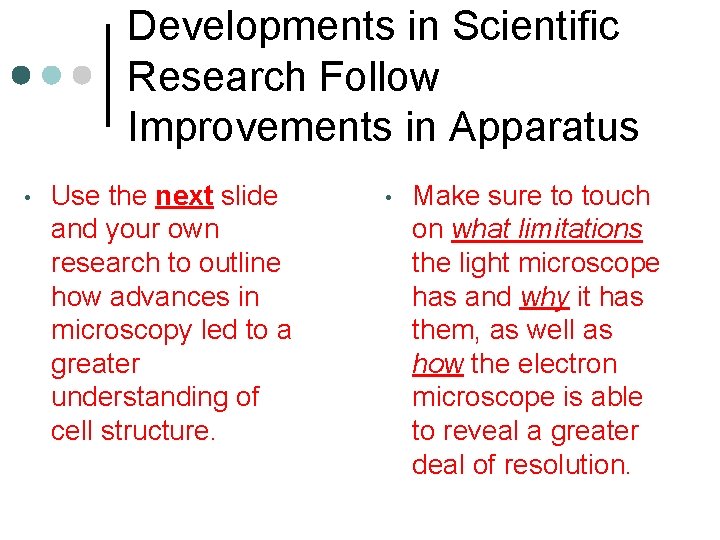 Developments in Scientific Research Follow Improvements in Apparatus

• Use the next slide and your own research to outline how advances in microscopy led to a greater understanding of cell structure.

• Make sure to touch on what limitations the light microscope has and why it has them, as well as how the electron microscope is able to reveal a greater deal of resolution.